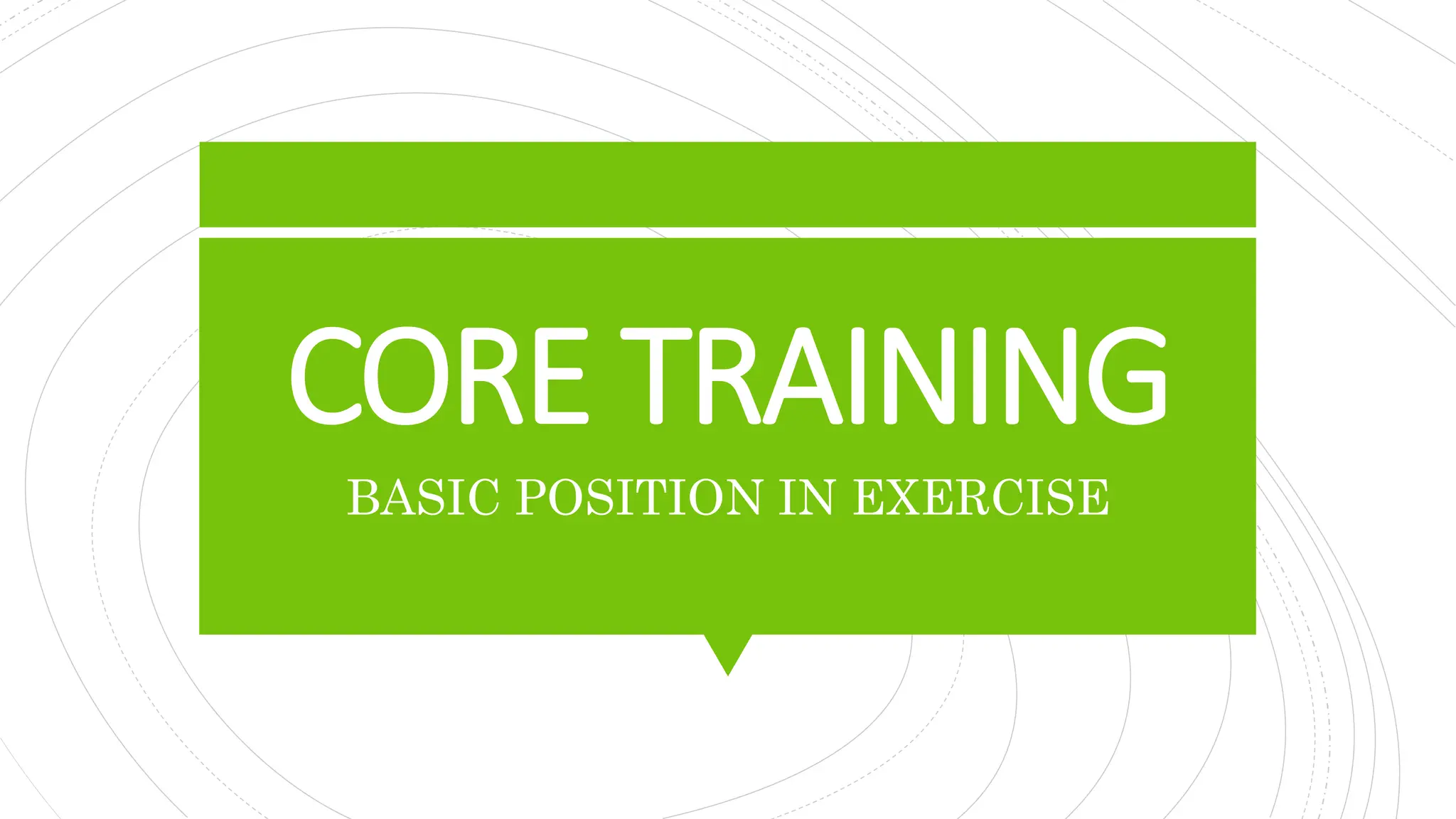 CORE TRAINING

BASIC POSITION IN EXERCISE